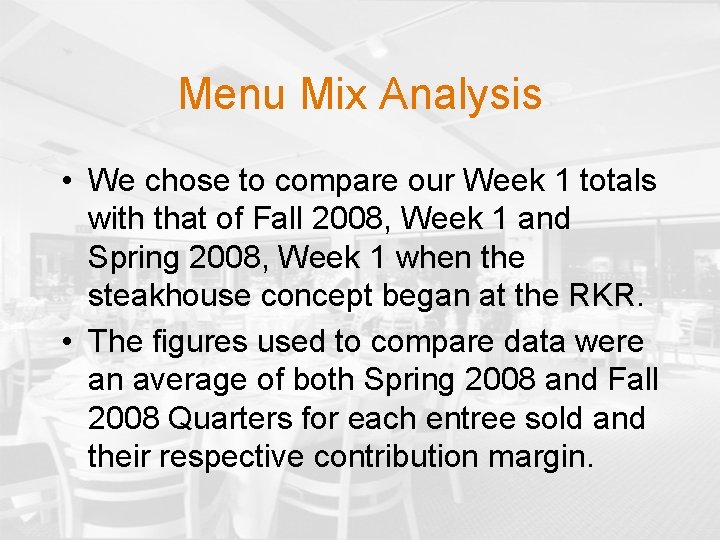 Menu Mix Analysis

• We chose to compare our Week 1 totals with that of Fall 2008, Week 1 and Spring 2008, Week 1 when the steakhouse concept began at the RKR.

• The figures used to compare data were an average of both Spring 2008 and Fall 2008 Quarters for each entree sold and their respective contribution margin.